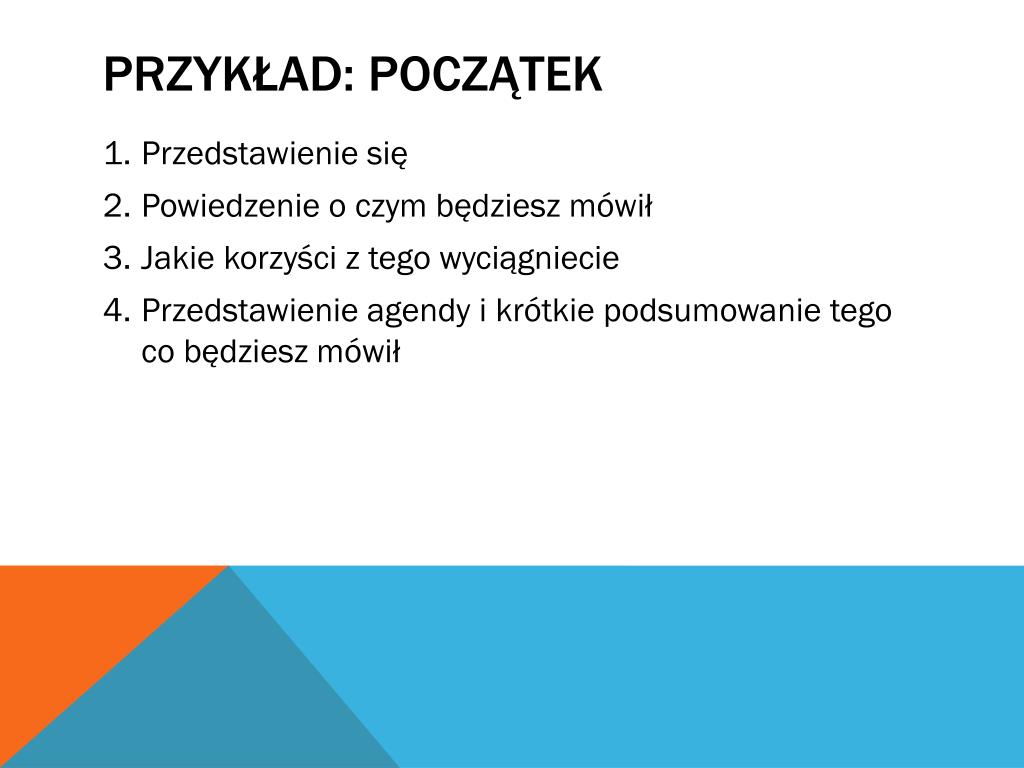 PRZYKŁAD: POCZĄTEK

1. Przedstawienie się
2. Powiedzenie o czym będziesz mówił
3. Jakie korzyści z tego wyciągniecie
4. Przedstawienie agendy i krótkie podsumowanie tego co będziesz mówił